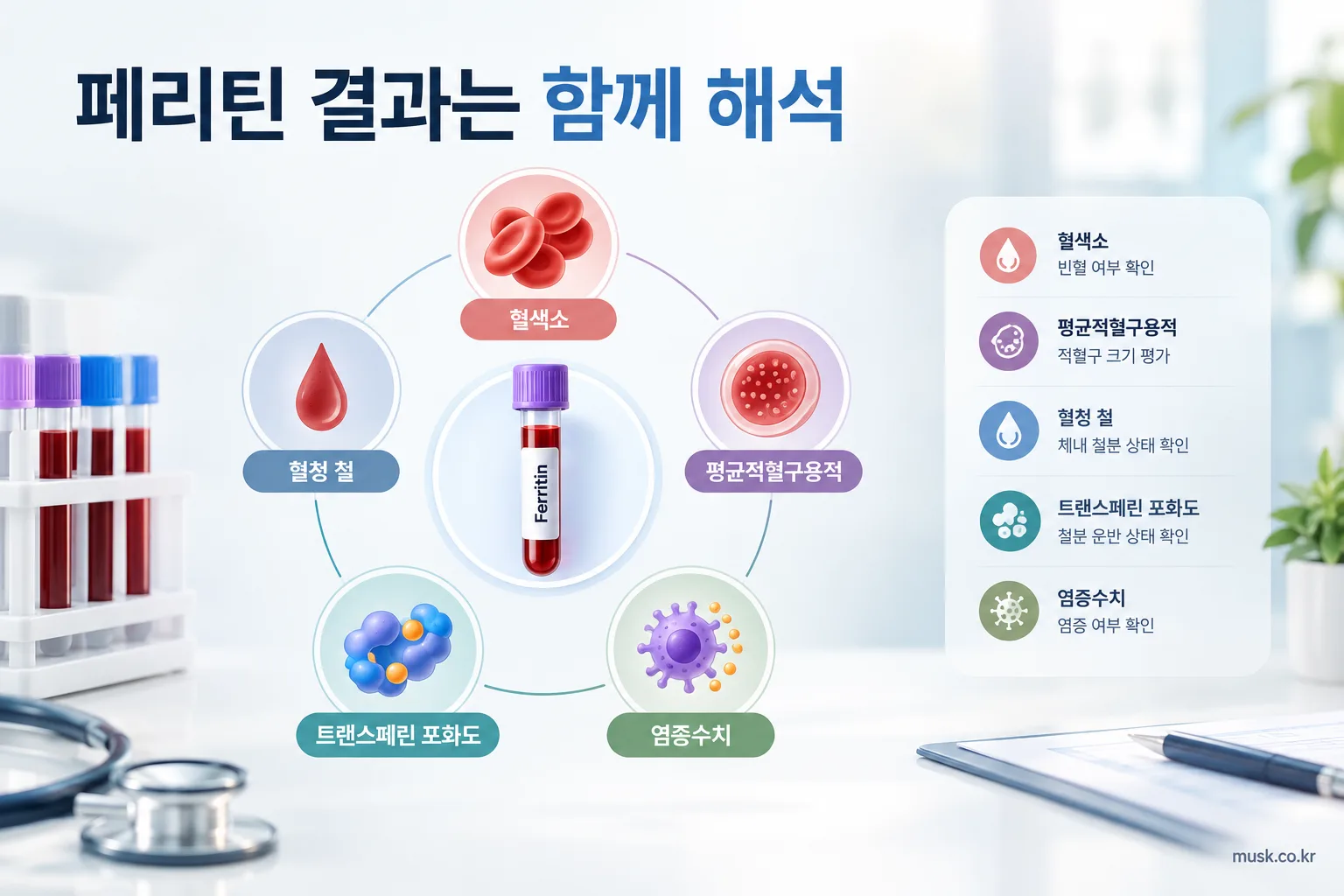 페리틴 결과는 함께 해석

혈색소

혈청 철

Ferritin

평균적혈구용적

트랜스페린 포화도

염증수치

혈색소
빈혈 여부 확인

평균적혈구용적
적혈구 크기 평가

혈청 철
체내 철분 상태 확인

트랜스페린 포화도
철분 운반 상태 확인

염증수치
염증 여부 확인

musk.co.kr